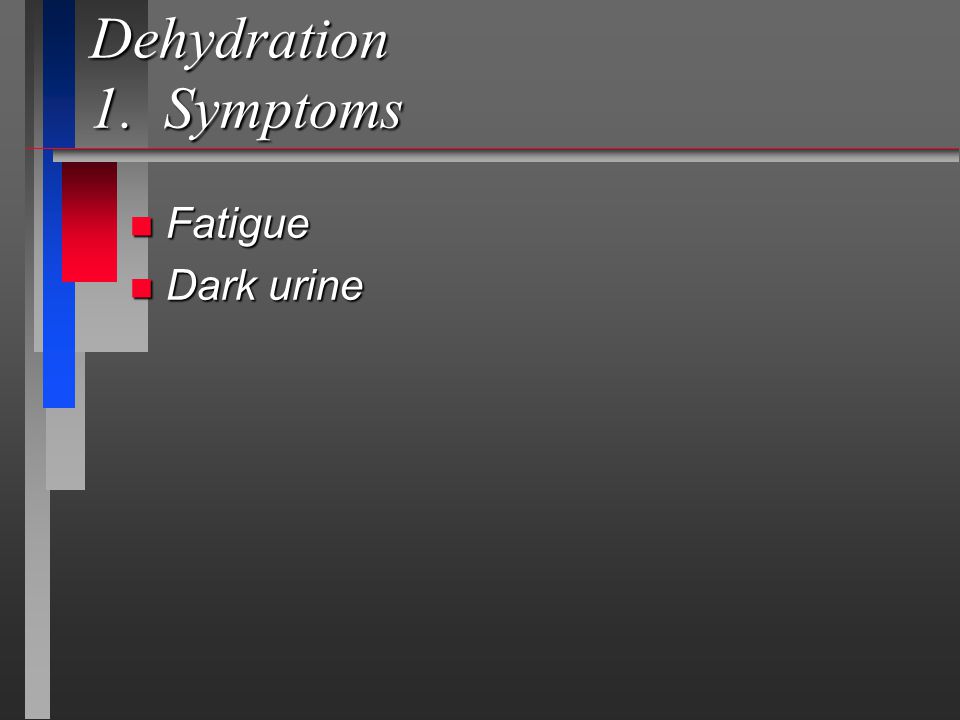 Dehydration
1. Symptoms

- Fatigue
- Dark urine